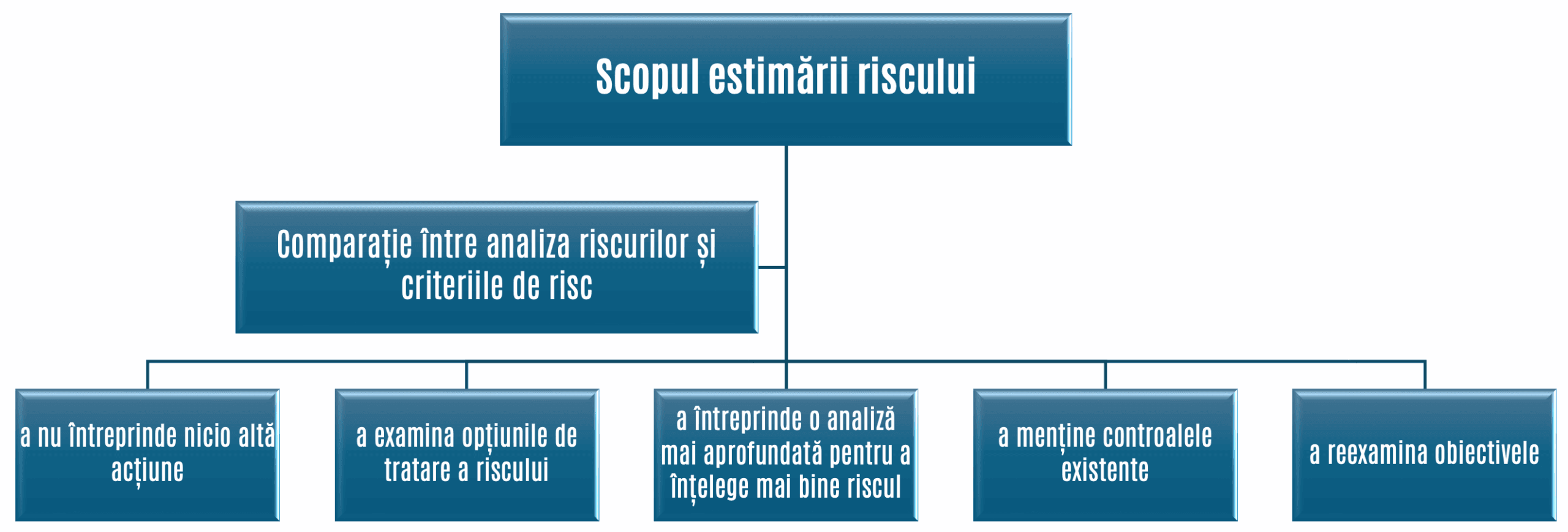 Scopul estimării riscului

Comparație între analiza riscurilor și criteriile de risc

a nu întreprinde nicio altă acțiune

a examina opțiunile de tratare a riscului

a întreprinde o analiză mai aprofundată pentru a înțelege mai bine riscul

a menține controalele existente

a reexamina obiectivele